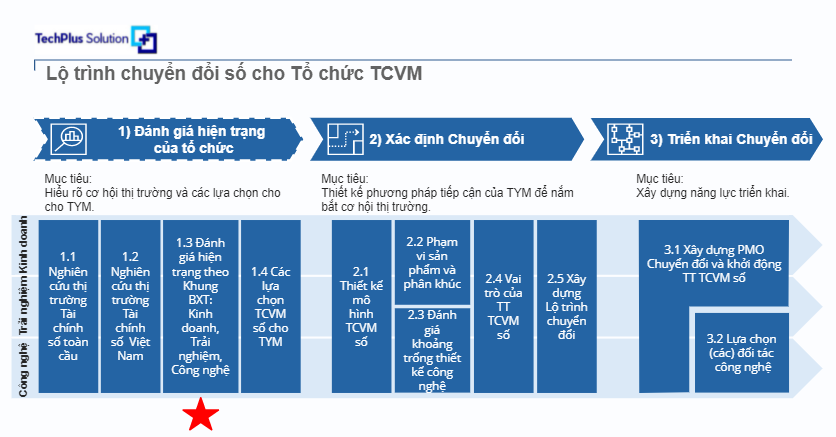 TechPlus Solution

Lộ trình chuyển đổi số cho Tổ chức TCVM

1) Đánh giá hiện trạng của tổ chức

2) Xác định Chuyển đổi

3) Triển khai Chuyển đổi

Mục tiêu:
Hiểu rõ cơ hội thị trường và các lựa chọn cho cho TYM.

Mục tiêu:
Thiết kế phương pháp tiếp cận của TYM để nắm bắt cơ hội thị trường.

Mục tiêu:
Xây dựng năng lực triển khai.

Kinh doanh

Trải nghiệm

Công nghệ

1.1 Nghiên cứu thị trường Tài chính số toàn cầu

1.2 Nghiên cứu thị trường Tài chính số Việt Nam

1.3 Đánh giá hiện trạng theo Khung BXT: Kinh doanh, Trải nghiệm, Công nghệ

1.4 Các lựa chọn TCVM số cho TYM

2.1 Thiết kế mô hình TCVM số

2.2 Phạm vi sản phẩm và phân khúc

2.3 Đánh giá khoảng trống thiết kế công nghệ

2.4 Vai trò của TT TCVM số

2.5 Xây dựng Lộ trình chuyển đổi

3.1 Xây dựng PMO Chuyển đổi và khởi động TT TCVM số

3.2 Lựa chọn (các) đối tác công nghệ